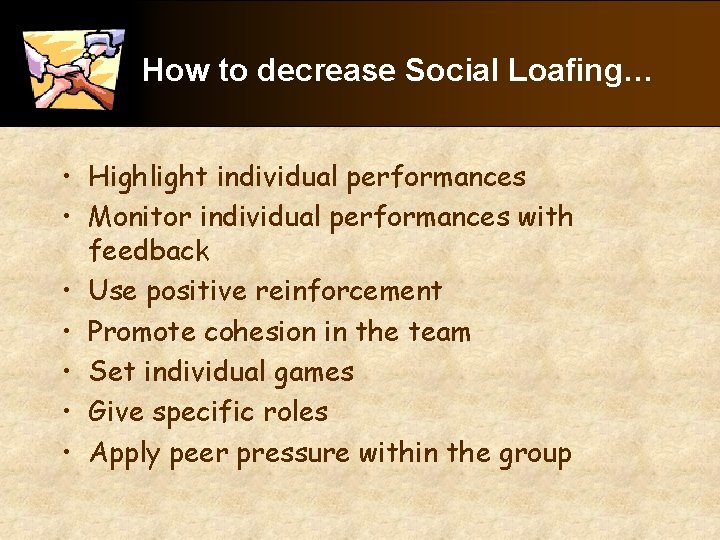 How to decrease Social Loafing…

• Highlight individual performances
• Monitor individual performances with feedback
• Use positive reinforcement
• Promote cohesion in the team
• Set individual games
• Give specific roles
• Apply peer pressure within the group